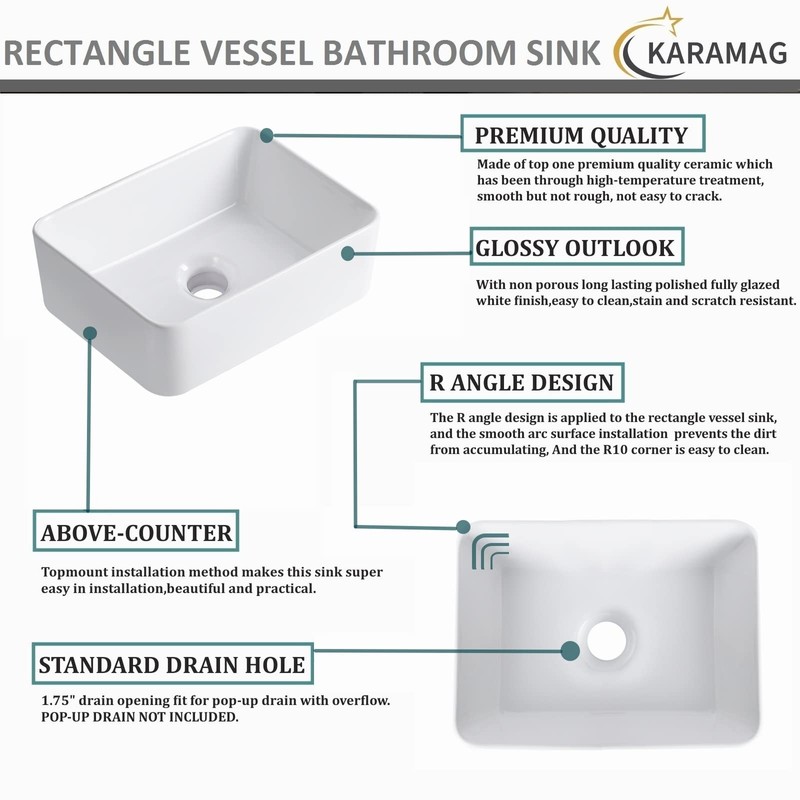 RECTANGLE VESSEL BATHROOM SINK

KARAMAG

PREMIUM QUALITY

Made of top one premium quality ceramic which has been through high-temperature treatment, smooth but not rough, not easy to crack.

GLOSSY OUTLOOK

With non porous long lasting polished fully glazed white finish,easy to clean,stain and scratch resistant.

R ANGLE DESIGN

The R angle design is applied to the rectangle vessel sink, and the smooth arc surface installation prevents the dirt from accumulating, And the R10 corner is easy to clean.

ABOVE-COUNTER

Topmount installation method makes this sink super easy in installation,beautiful and practical.

STANDARD DRAIN HOLE

1.75" drain opening fit for pop-up drain with overflow. POP-UP DRAIN NOT INCLUDED.